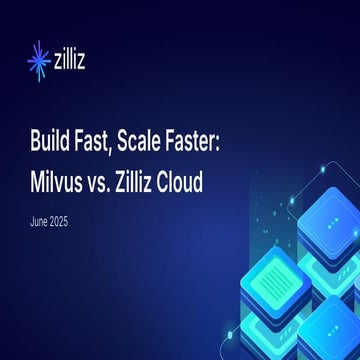 zilliz

Build Fast, Scale Faster: Milvus vs. Zilliz Cloud

June 2025